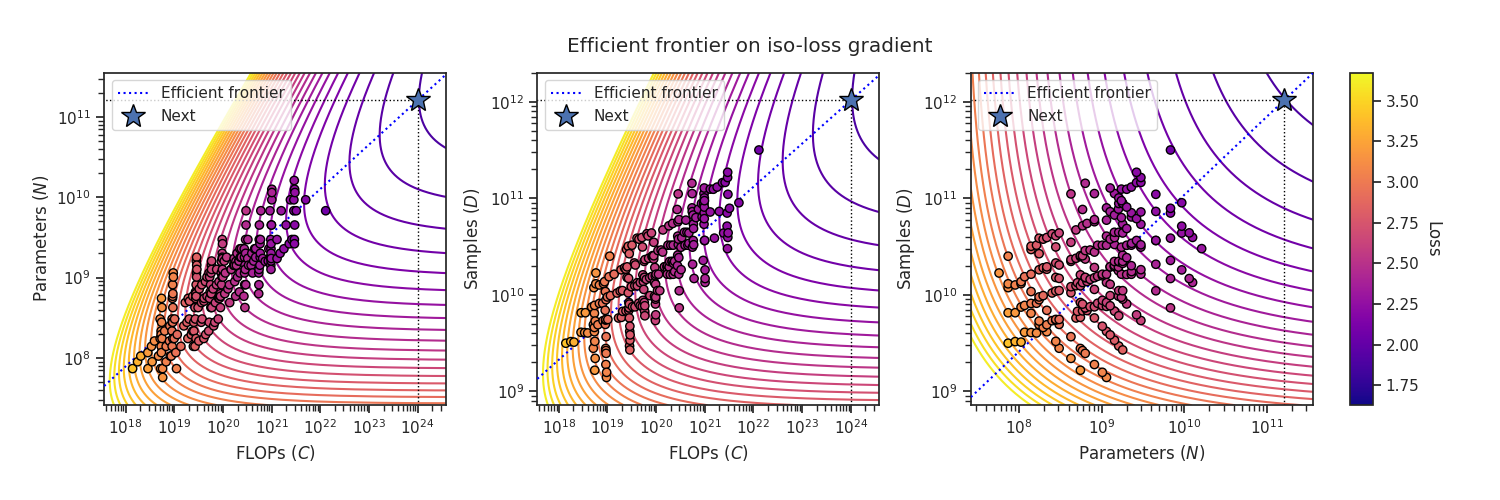 Efficient frontier on iso-loss gradient

Efficient frontier
Next

Parameters ($N$)

$10^{11}$
$10^{10}$
$10^{9}$
$10^{8}$

$10^{18}$ $10^{19}$ $10^{20}$ $10^{21}$ $10^{22}$ $10^{23}$ $10^{24}$

FLOPs ($C$)

Efficient frontier
Next

Samples ($D$)

$10^{12}$
$10^{11}$
$10^{10}$
$10^{9}$

$10^{18}$ $10^{19}$ $10^{20}$ $10^{21}$ $10^{22}$ $10^{23}$ $10^{24}$

FLOPs ($C$)

Efficient frontier
Next

Samples ($D$)

$10^{12}$
$10^{11}$
$10^{10}$
$10^{9}$

$10^{8}$ $10^{9}$ $10^{10}$ $10^{11}$

Parameters ($N$)

3.50
3.25
3.00
2.75
2.50
2.25
2.00
1.75

Loss